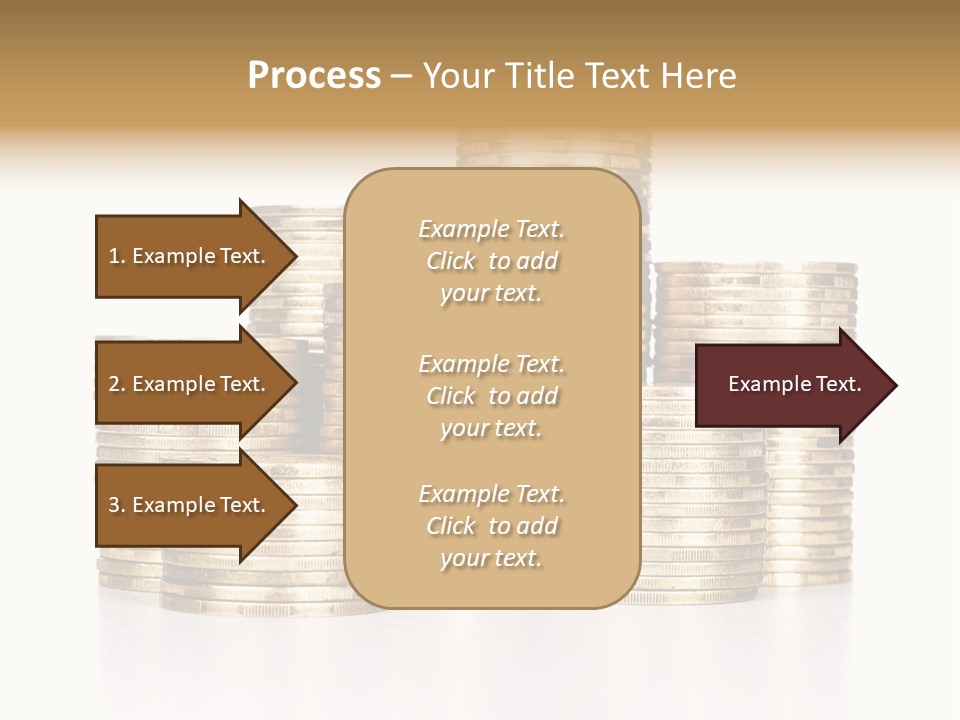 Process – Your Title Text Here

1. Example Text.

2. Example Text.

3. Example Text.

Example Text. Click to add your text.

Example Text. Click to add your text.

Example Text. Click to add your text.

Example Text.